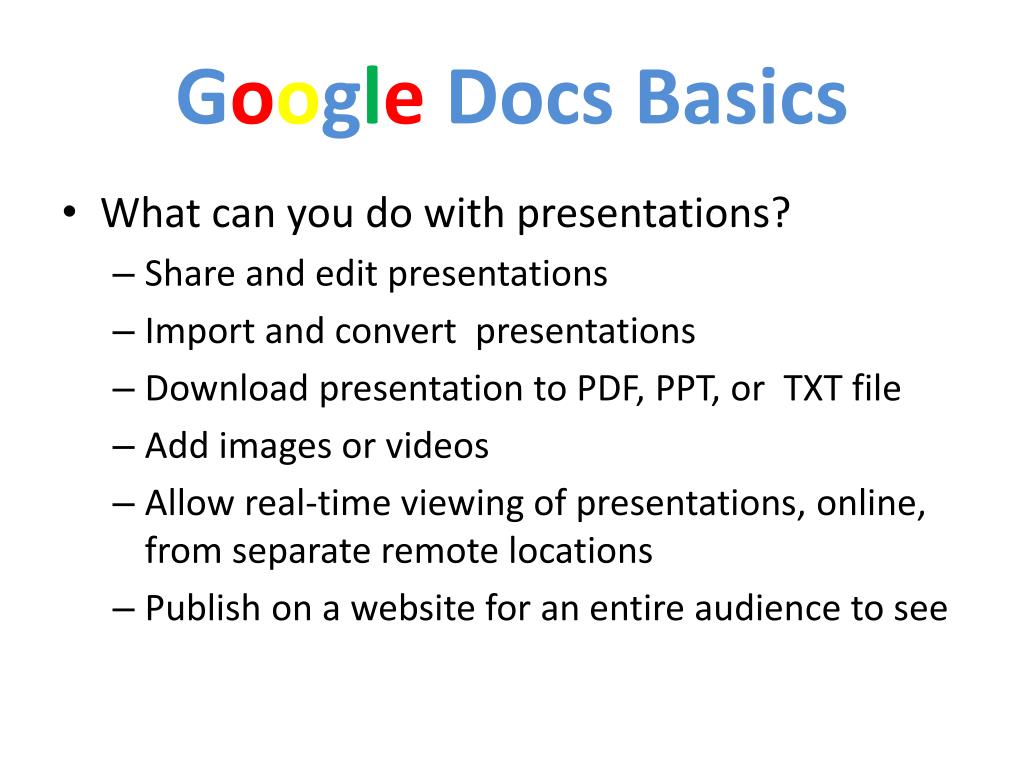 Google Docs Basics

• What can you do with presentations?
– Share and edit presentations
– Import and convert presentations
– Download presentation to PDF, PPT, or TXT file
– Add images or videos
– Allow real-time viewing of presentations, online, from separate remote locations
– Publish on a website for an entire audience to see